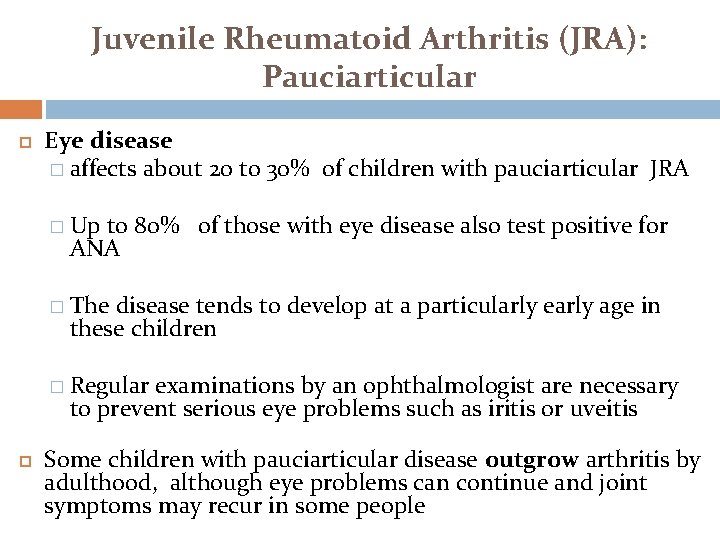 Juvenile Rheumatoid Arthritis (JRA): Pauciarticular

Eye disease

affects about 20 to 30% of children with pauciarticular JRA

Up to 80% of those with eye disease also test positive for ANA

The disease tends to develop at a particularly early age in these children

Regular examinations by an ophthalmologist are necessary to prevent serious eye problems such as iritis or uveitis

Some children with pauciarticular disease outgrow arthritis by adulthood, although eye problems can continue and joint symptoms may recur in some people